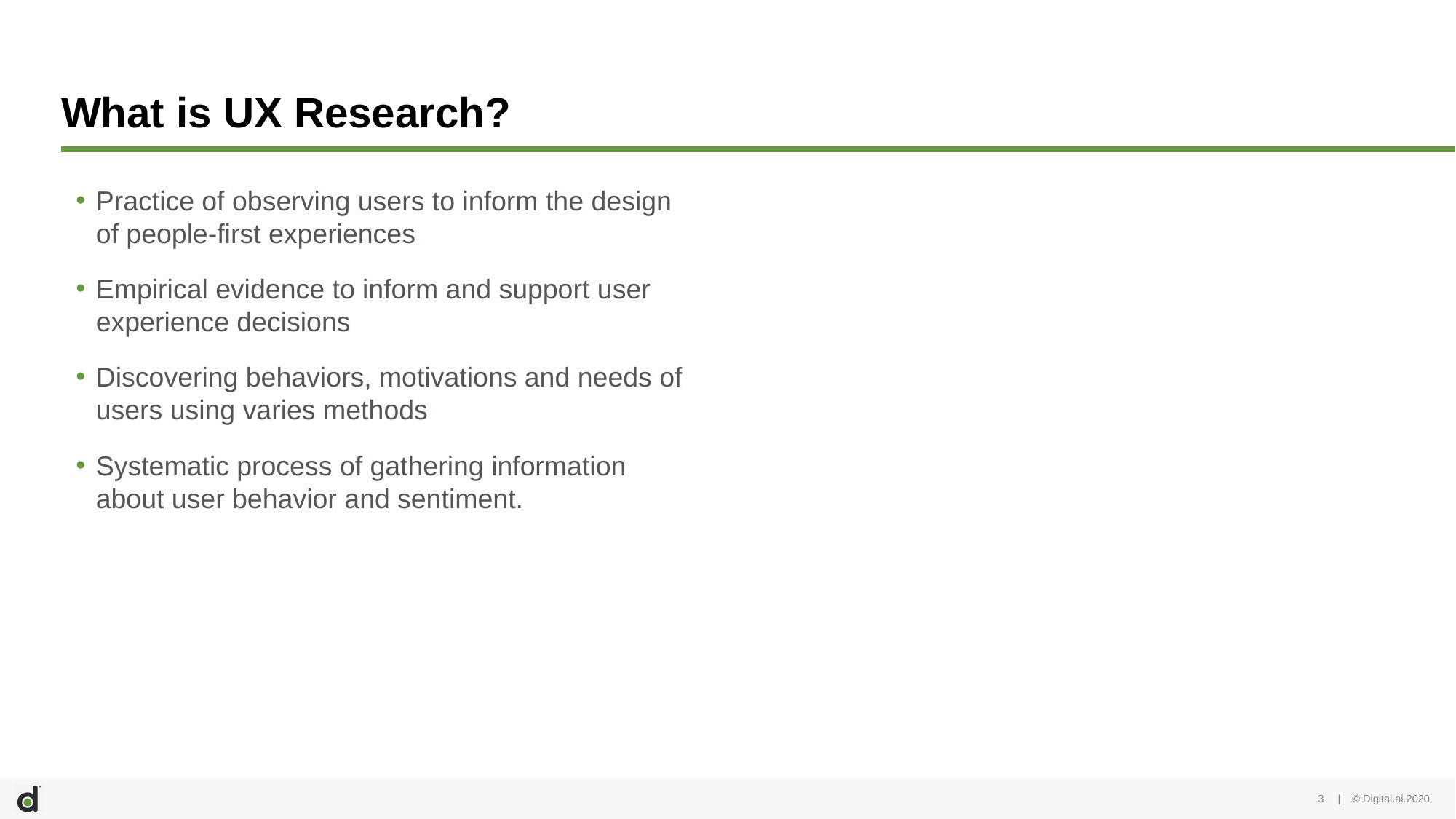 What is UX Research?

• Practice of observing users to inform the design of people-first experiences

• Empirical evidence to inform and support user experience decisions

• Discovering behaviors, motivations and needs of users using varies methods

• Systematic process of gathering information about user behavior and sentiment.

d

3 | © Digital.ai.2020